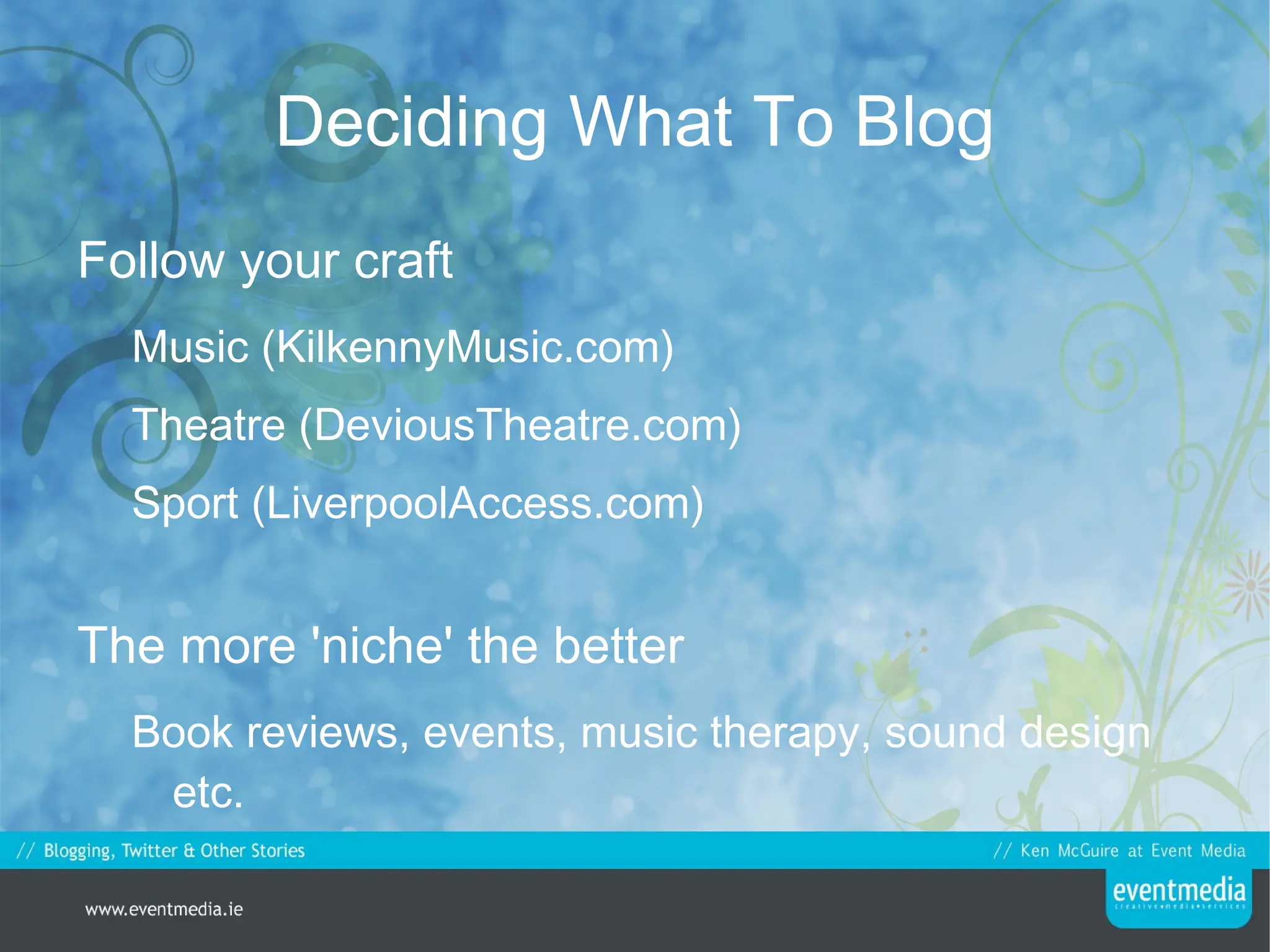 Deciding What To Blog

Follow your craft

Music (KilkennyMusic.com)

Theatre (DeviousTheatre.com)

Sport (LiverpoolAccess.com)

The more 'niche' the better

Book reviews, events, music therapy, sound design etc.

// Blogging, Twitter & Other Stories

// Ken McGuire at Event Media

www.eventmedia.ie

eventmedia
creative•media•services